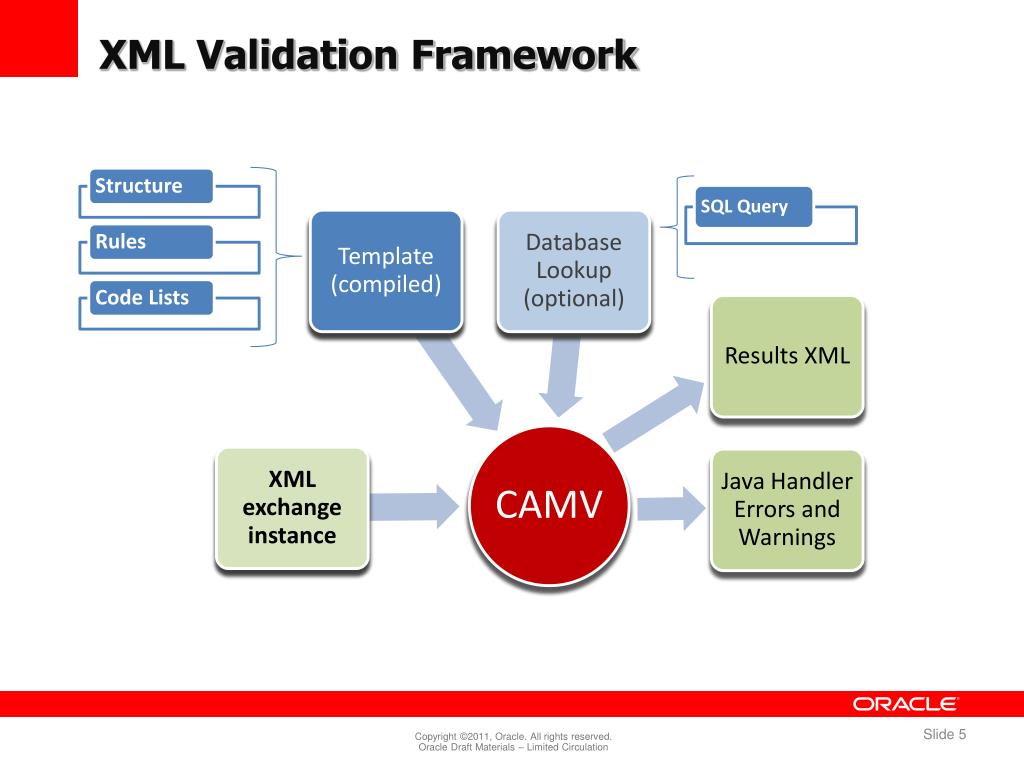 XML Validation Framework

Structure

Rules

Code Lists

Template (compiled)

Database Lookup (optional)

SQL Query

Results XML

XML exchange instance

CAMV

Java Handler Errors and Warnings

ORACLE

Copyright ©2011, Oracle. All rights reserved.
Oracle Draft Materials – Limited Circulation

Slide 5